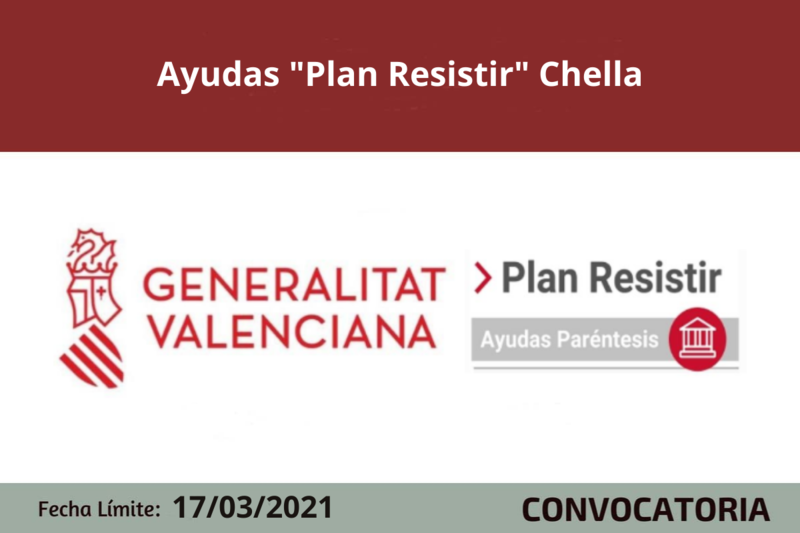 Ayudas "Plan Resistir" Chella

GENERALITAT VALENCIANA

> Plan Resistir

Ayudas Paréntesis

Fecha Límite: 17/03/2021

CONVOCATORIA